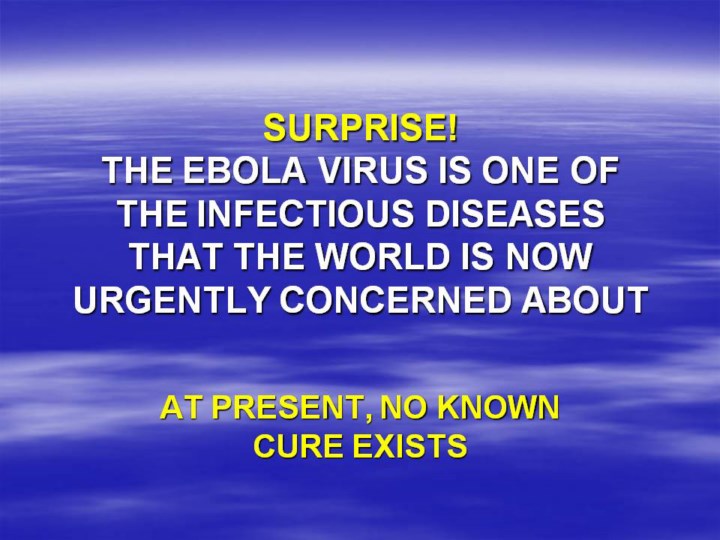 SURPRISE!
THE EBOLA VIRUS IS ONE OF THE INFECTIOUS DISEASES THAT THE WORLD IS NOW URGENTLY CONCERNED ABOUT

AT PRESENT, NO KNOWN CURE EXISTS